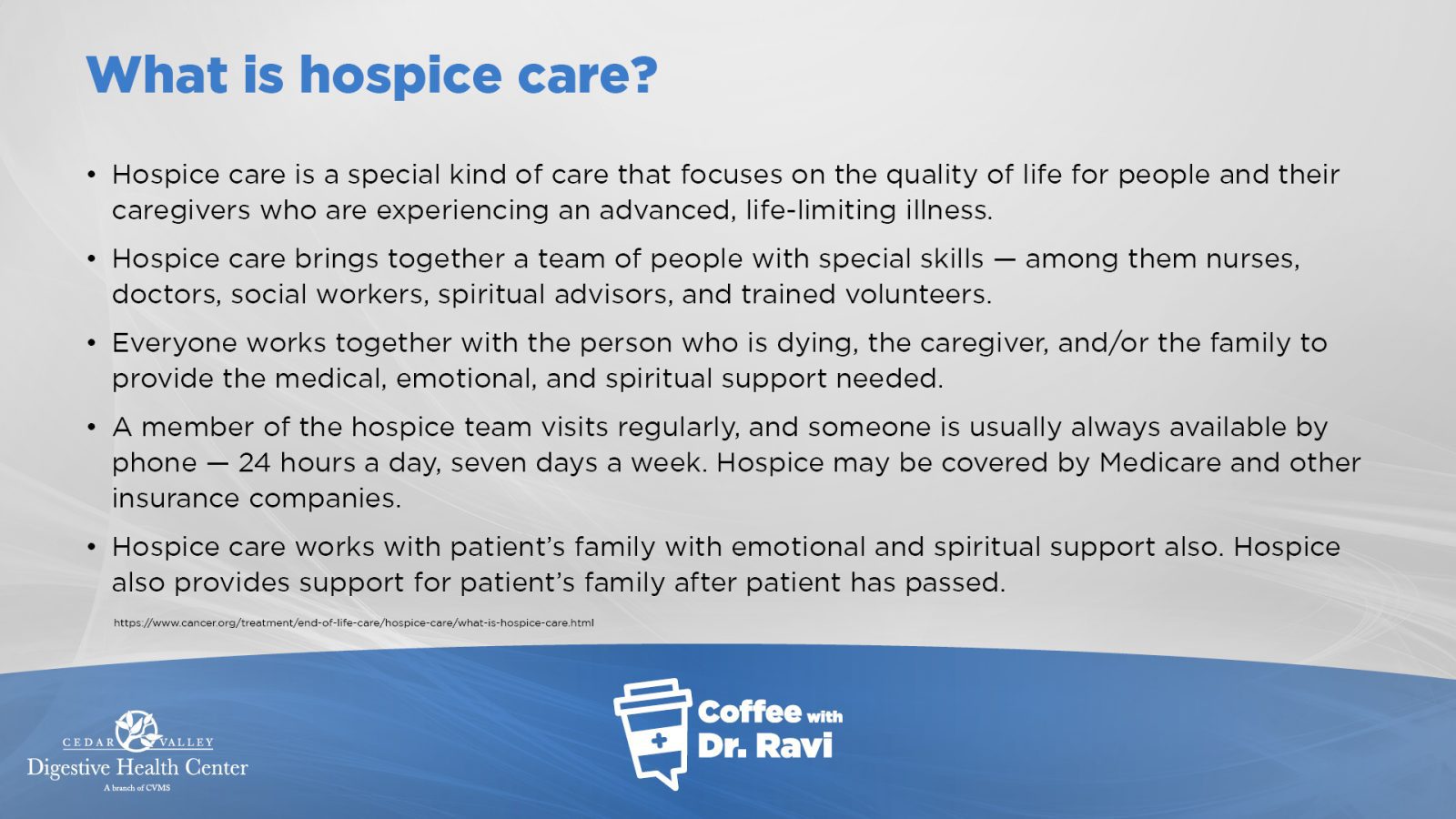 What is hospice care?

• Hospice care is a special kind of care that focuses on the quality of life for people and their caregivers who are experiencing an advanced, life-limiting illness.

• Hospice care brings together a team of people with special skills — among them nurses, doctors, social workers, spiritual advisors, and trained volunteers.

• Everyone works together with the person who is dying, the caregiver, and/or the family to provide the medical, emotional, and spiritual support needed.

• A member of the hospice team visits regularly, and someone is usually always available by phone — 24 hours a day, seven days a week. Hospice may be covered by Medicare and other insurance companies.

• Hospice care works with patient's family with emotional and spiritual support also. Hospice also provides support for patient's family after patient has passed.

https://www.cancer.org/treatment/end-of-life-care/hospice-care/what-is-hospice-care.html

CEDAR VALLEY
Digestive Health Center
A branch of CVMS

Coffee with Dr. Ravi